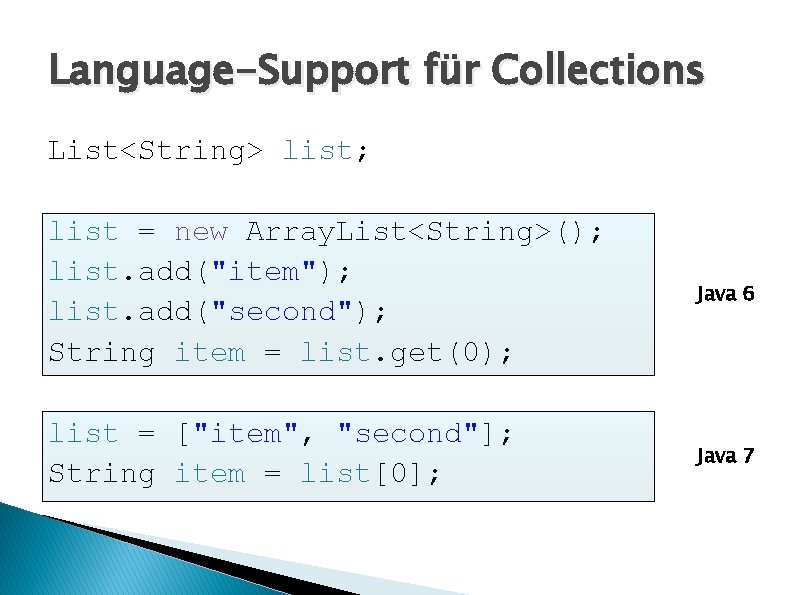 Language-Support für Collections

List<String> list;

list = new ArrayList<String>();
list.add("item");
list.add("second");
String item = list.get(0);

Java 6

list = ["item", "second"];
String item = list[0];

Java 7